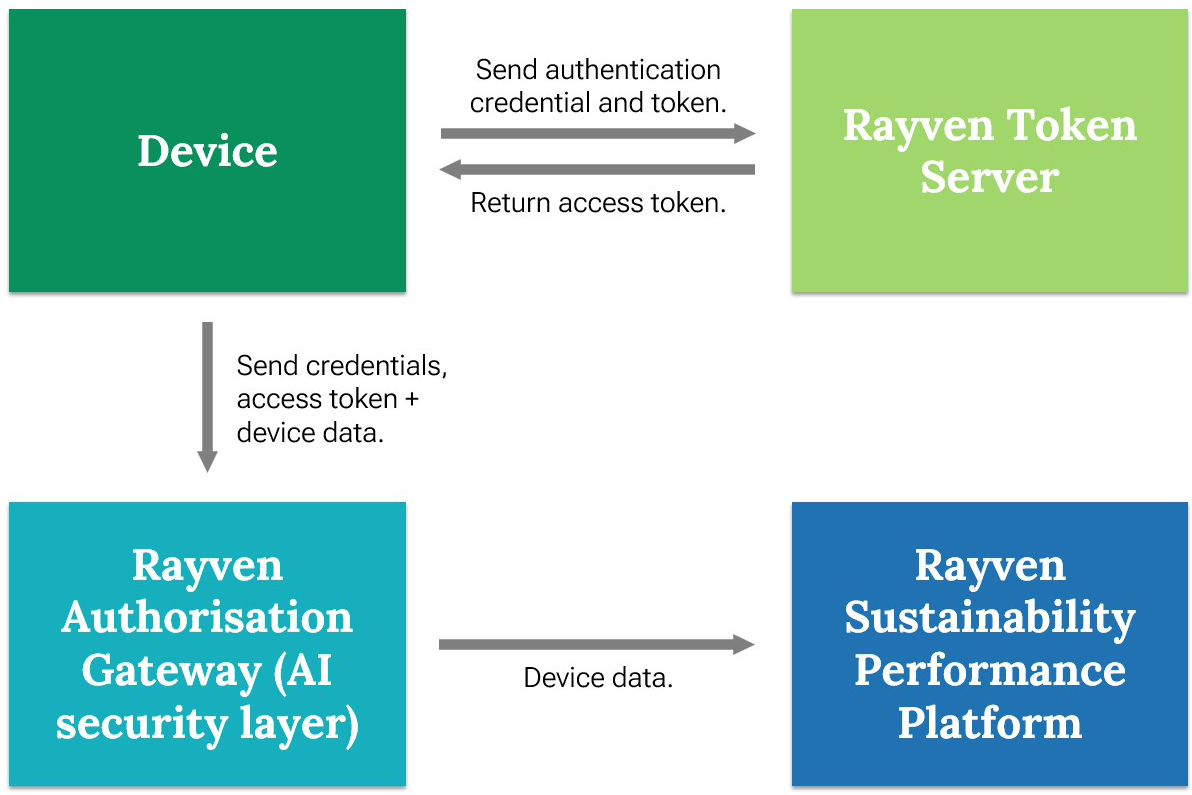 Device

Send authentication credential and token.

Return access token.

Rayven Token Server

Send credentials, access token + device data.

Rayven Authorisation Gateway (AI security layer)

Device data.

Rayven Sustainability Performance Platform